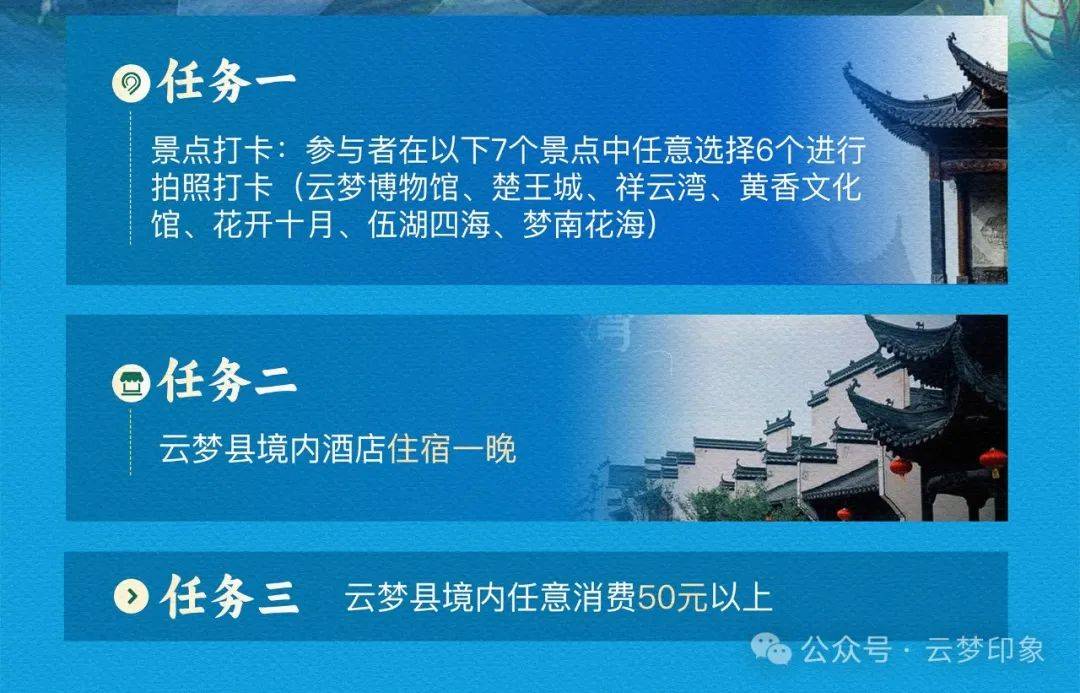 任务一

景点打卡：参与者在以下7个景点中任意选择6个进行拍照打卡（云梦博物馆、楚王城、祥云湾、黄香文化馆、花开十月、伍湖四海、梦南花海）

任务二

云梦县境内酒店住宿一晚

任务三

云梦县境内任意消费50元以上

公众号 · 云梦印象